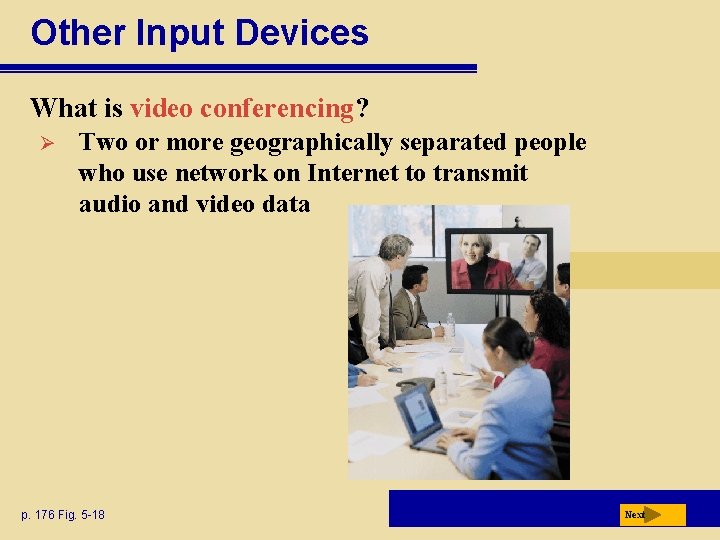 Other Input Devices

What is video conferencing?

➢ Two or more geographically separated people who use network on Internet to transmit audio and video data

p. 176 Fig. 5-18

Next